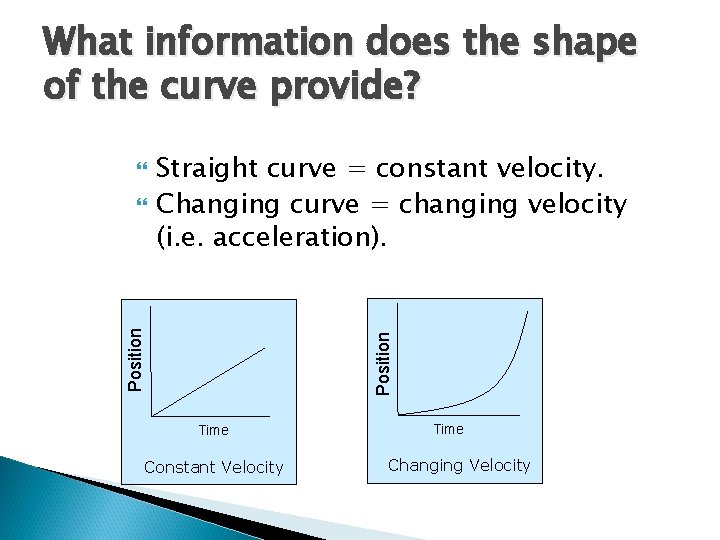 What information does the shape of the curve provide?

Straight curve = constant velocity.
Changing curve = changing velocity (i.e. acceleration).

Position
Time
Constant Velocity

Position
Time
Changing Velocity